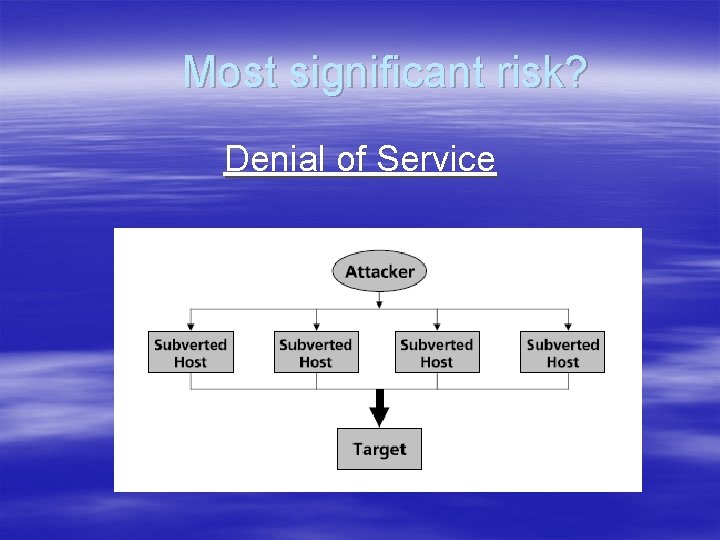 Most significant risk?

Denial of Service

Attacker

Subverted Host

Subverted Host

Subverted Host

Subverted Host

Target